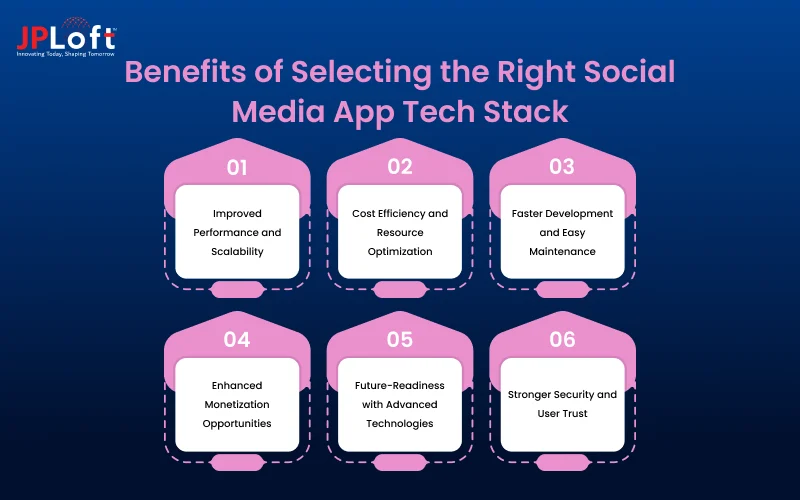 JPLoft
Innovating Today, Shaping Tomorrow

Benefits of Selecting the Right Social Media App Tech Stack

01
Improved Performance and Scalability

02
Cost Efficiency and Resource Optimization

03
Faster Development and Easy Maintenance

04
Enhanced Monetization Opportunities

05
Future-Readiness with Advanced Technologies

06
Stronger Security and User Trust